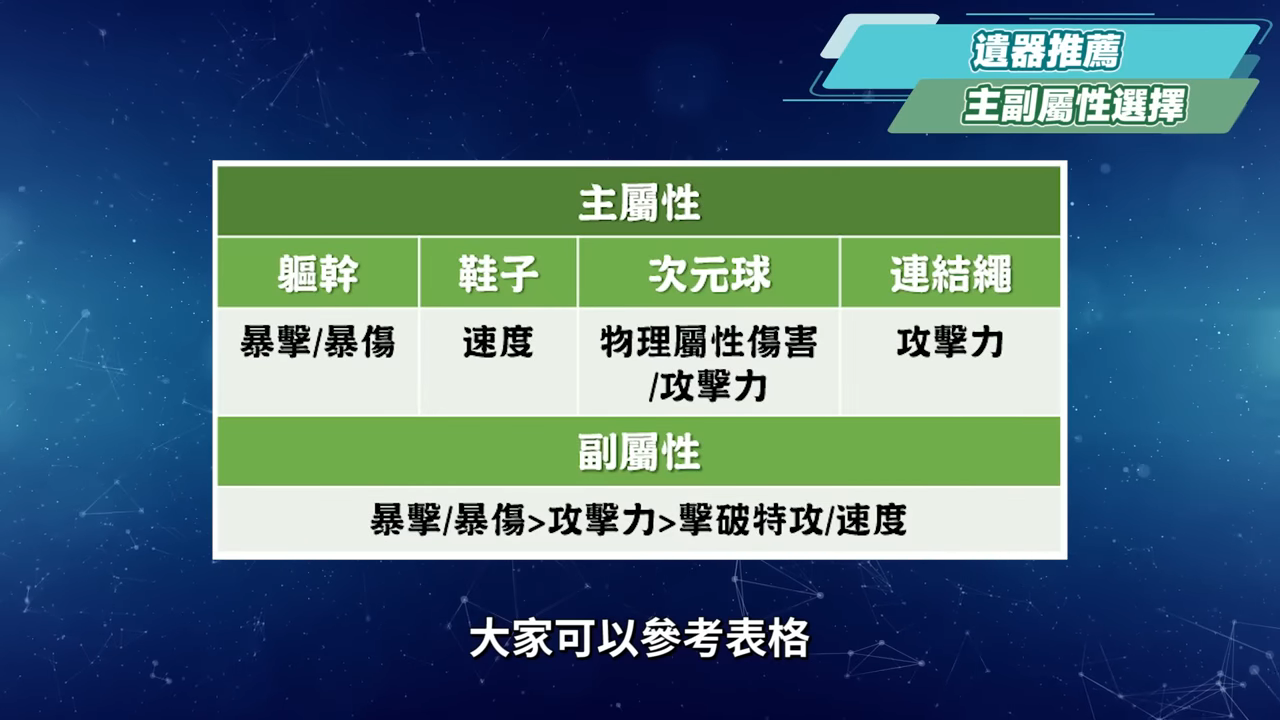 遺器推薦
主副屬性選擇

主屬性

| 軀幹 | 鞋子 | 次元球 | 連結繩 |
|---|---|---|---|
| 暴擊/暴傷 | 速度 | 物理屬性傷害/攻擊力 | 攻擊力 |

副屬性

暴擊/暴傷>攻擊力>擊破特攻/速度

大家可以參考表格